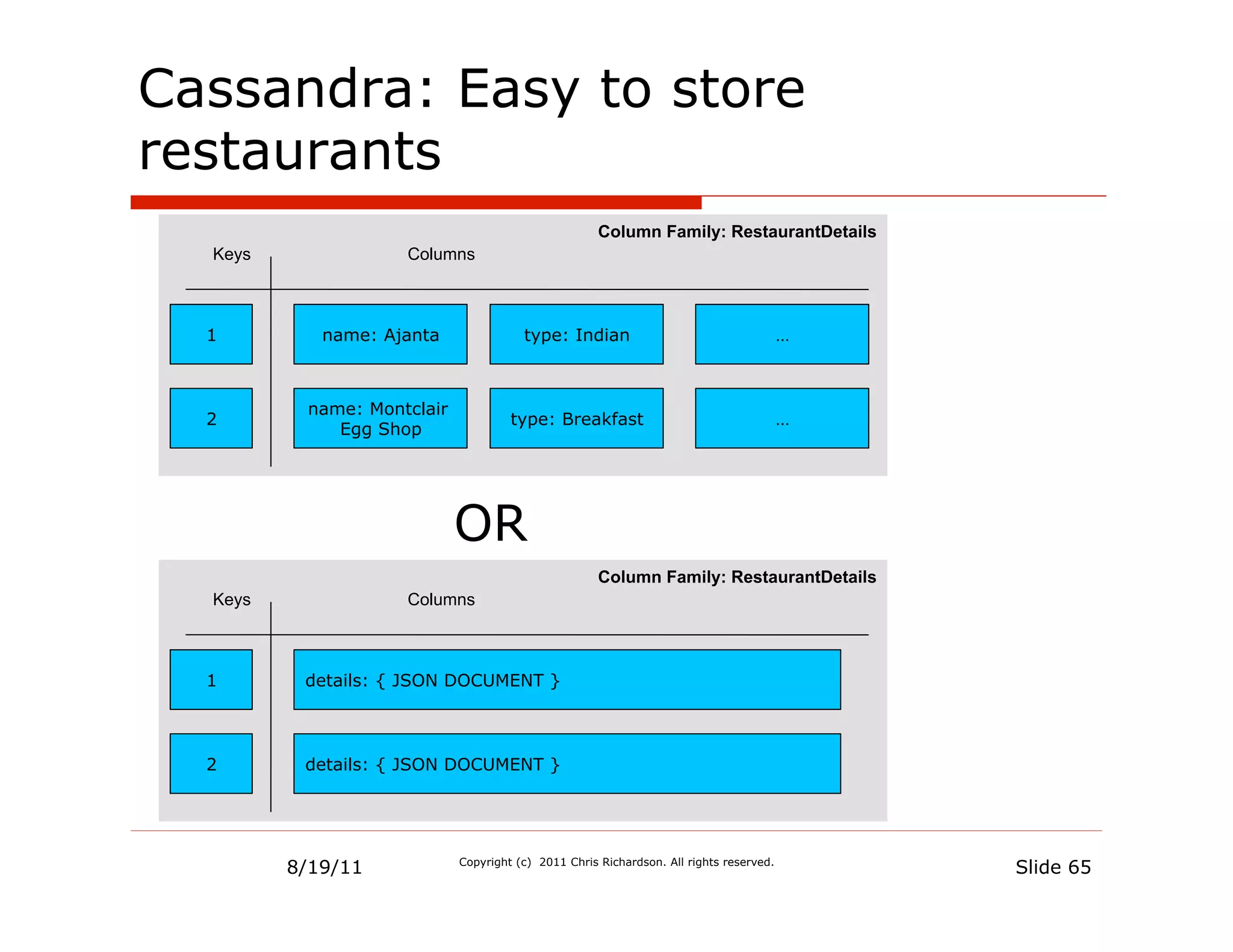 Cassandra: Easy to store restaurants

Column Family: RestaurantDetails

Keys

Columns

1

name: Ajanta

type: Indian

...

2

name: Montclair Egg Shop

type: Breakfast

...

OR

Column Family: RestaurantDetails

Keys

Columns

1

details: { JSON DOCUMENT }

2

details: { JSON DOCUMENT }

8/19/11

Copyright (c) 2011 Chris Richardson. All rights reserved.

Slide 65